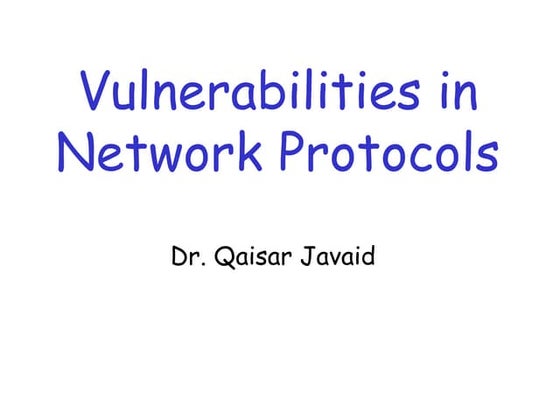 Vulnerabilities in Network Protocols

Dr. Qaisar Javaid